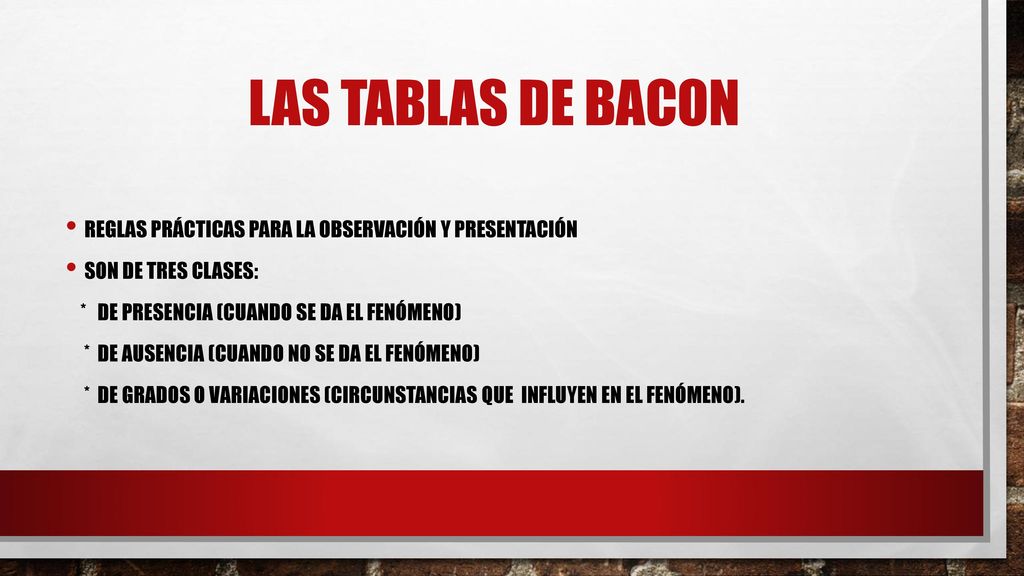 LAS TABLAS DE BACON

• REGLAS PRÁCTICAS PARA LA OBSERVACIÓN Y PRESENTACIÓN
• SON DE TRES CLASES:
* DE PRESENCIA (CUANDO SE DA EL FENÓMENO)
* DE AUSENCIA (CUANDO NO SE DA EL FENÓMENO)
* DE GRADOS O VARIACIONES (CIRCUNSTANCIAS QUE INFLUYEN EN EL FENÓMENO).